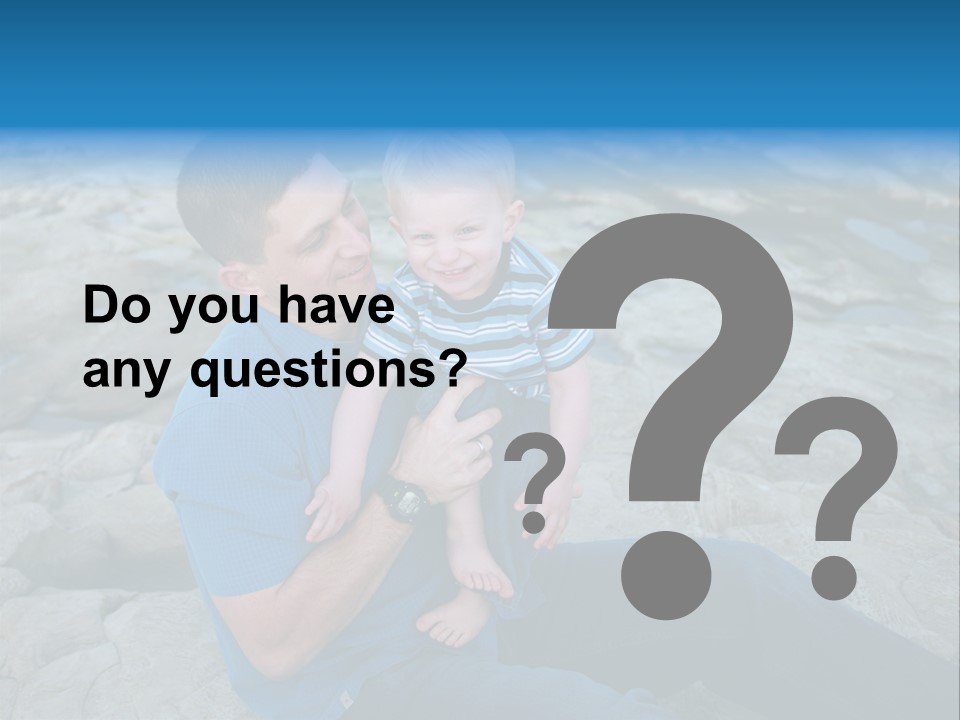 Do you have any questions?

? ? ?